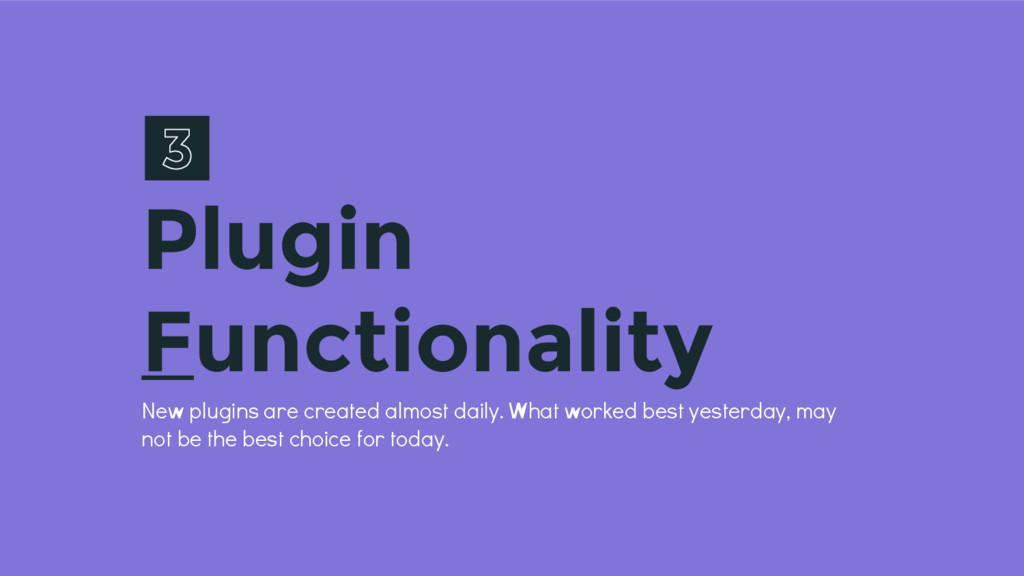 3

Plugin Functionality

New plugins are created almost daily. What worked best yesterday, may not be the best choice for today.